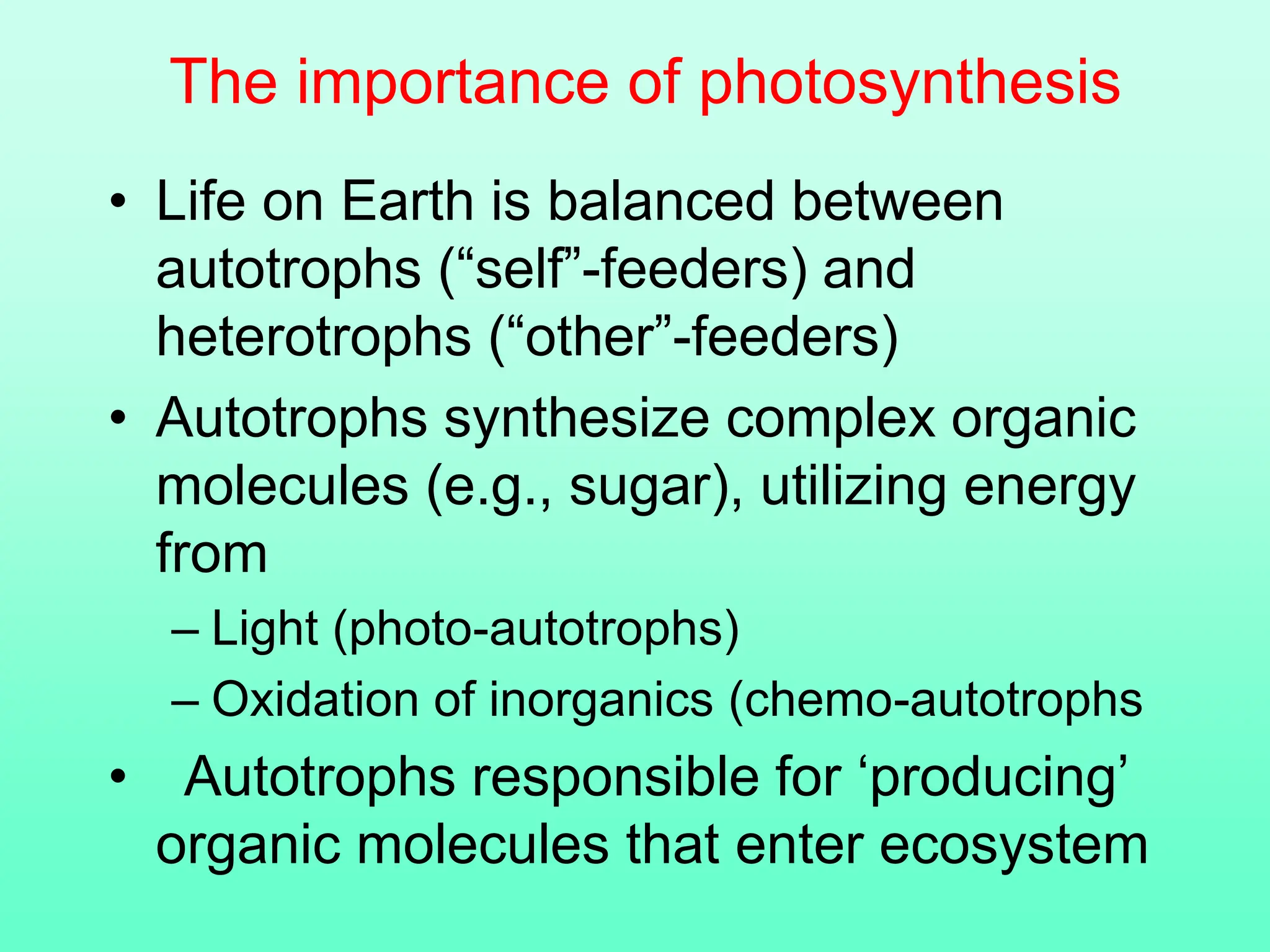 The importance of photosynthesis

• Life on Earth is balanced between autotrophs (“self”-feeders) and heterotrophs (“other”-feeders)

• Autotrophs synthesize complex organic molecules (e.g., sugar), utilizing energy from

– Light (photo-autotrophs)

– Oxidation of inorganics (chemo-autotrophs

• Autotrophs responsible for ‘producing’ organic molecules that enter ecosystem